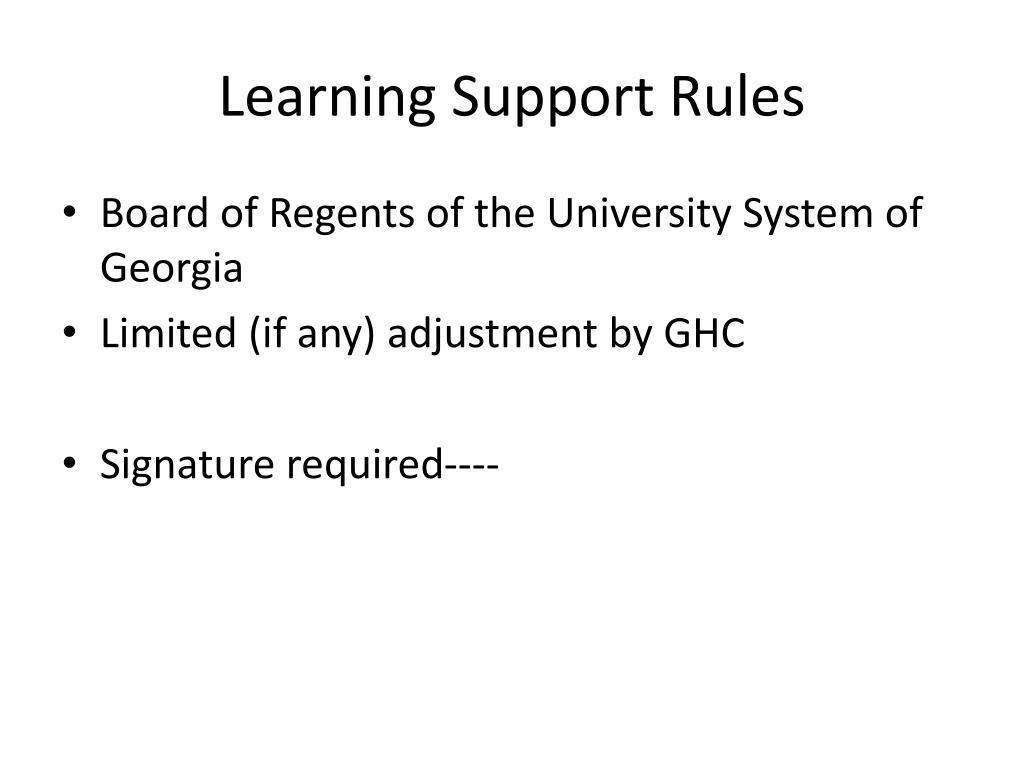 Learning Support Rules

• Board of Regents of the University System of Georgia
• Limited (if any) adjustment by GHC

• Signature required----